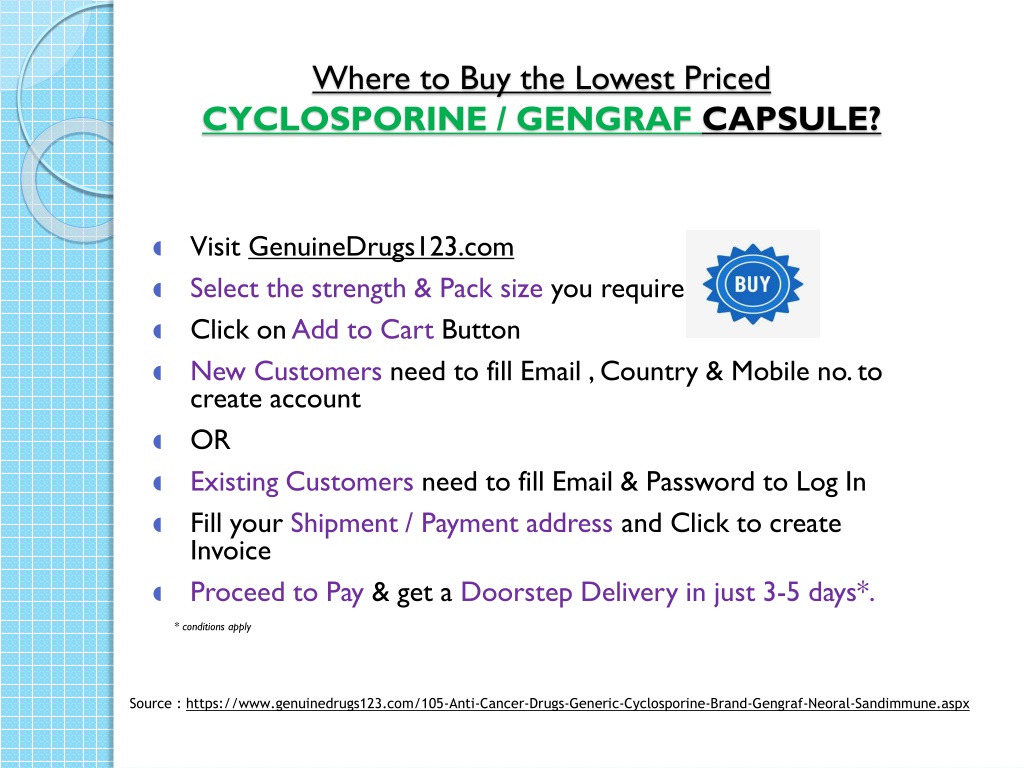 Where to Buy the Lowest Priced
CYCLOSPORINE / GENGRAF CAPSULE?

Visit GenuineDrugs123.com

Select the strength & Pack size you require

BUY

Click on Add to Cart Button

New Customers need to fill Email , Country & Mobile no. to create account

OR

Existing Customers need to fill Email & Password to Log In

Fill your Shipment / Payment address and Click to create Invoice

Proceed to Pay & get a Doorstep Delivery in just 3-5 days*.

* conditions apply

Source : https://www.genuinedrugs123.com/105-Anti-Cancer-Drugs-Generic-Cyclosporine-Brand-Gengraf-Neoral-Sandimmune.aspx